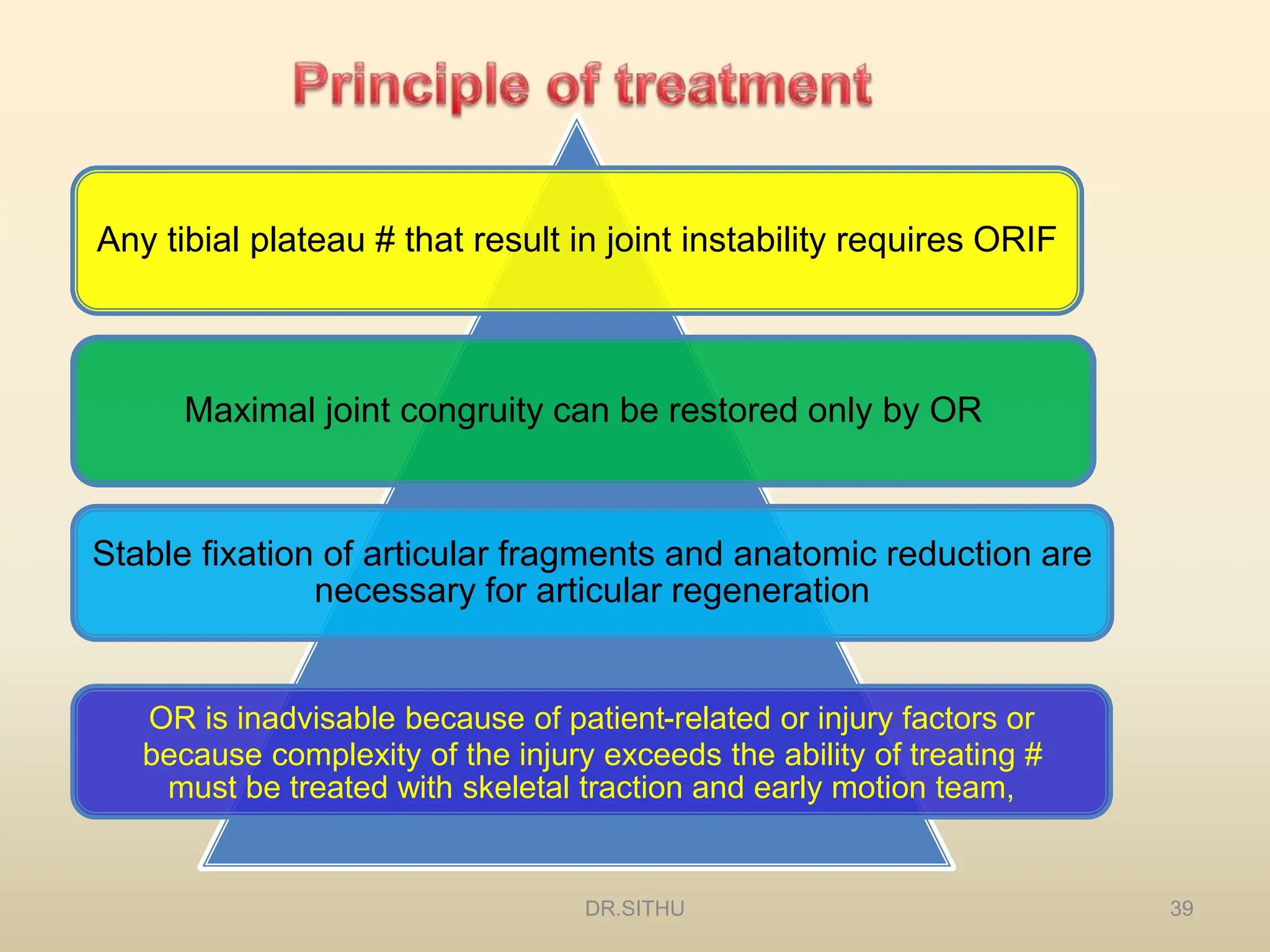 Principle of treatment

Any tibial plateau # that result in joint instability requires ORIF

Maximal joint congruity can be restored only by OR

Stable fixation of articular fragments and anatomic reduction are necessary for articular regeneration

OR is inadvisable because of patient-related or injury factors or because complexity of the injury exceeds the ability of treating # must be treated with skeletal traction and early motion team,

DR.SITHU

39